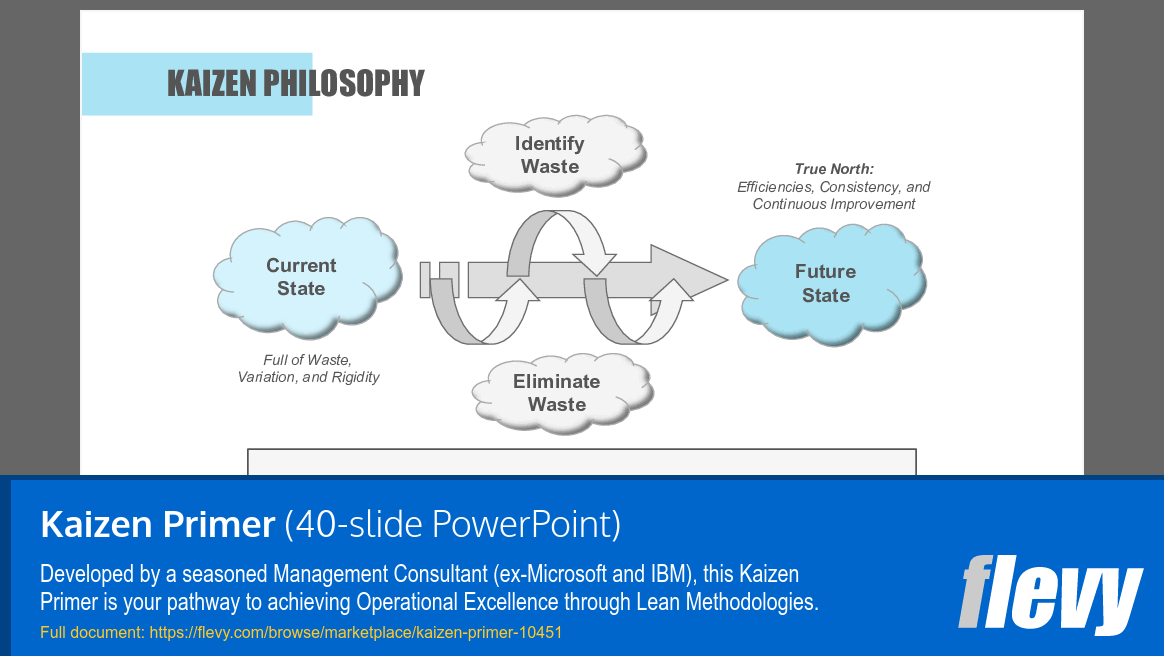 KAIZEN PHILOSOPHY

Identify Waste

True North:
Efficiencies, Consistency, and Continuous Improvement

Current State

Future State

Full of Waste, Variation, and Rigidity

Eliminate Waste

Kaizen Primer (40-slide PowerPoint)

Developed by a seasoned Management Consultant (ex-Microsoft and IBM), this Kaizen Primer is your pathway to achieving Operational Excellence through Lean Methodologies.

Full document: https://flevy.com/browse/marketplace/kaizen-primer-10451

flevy